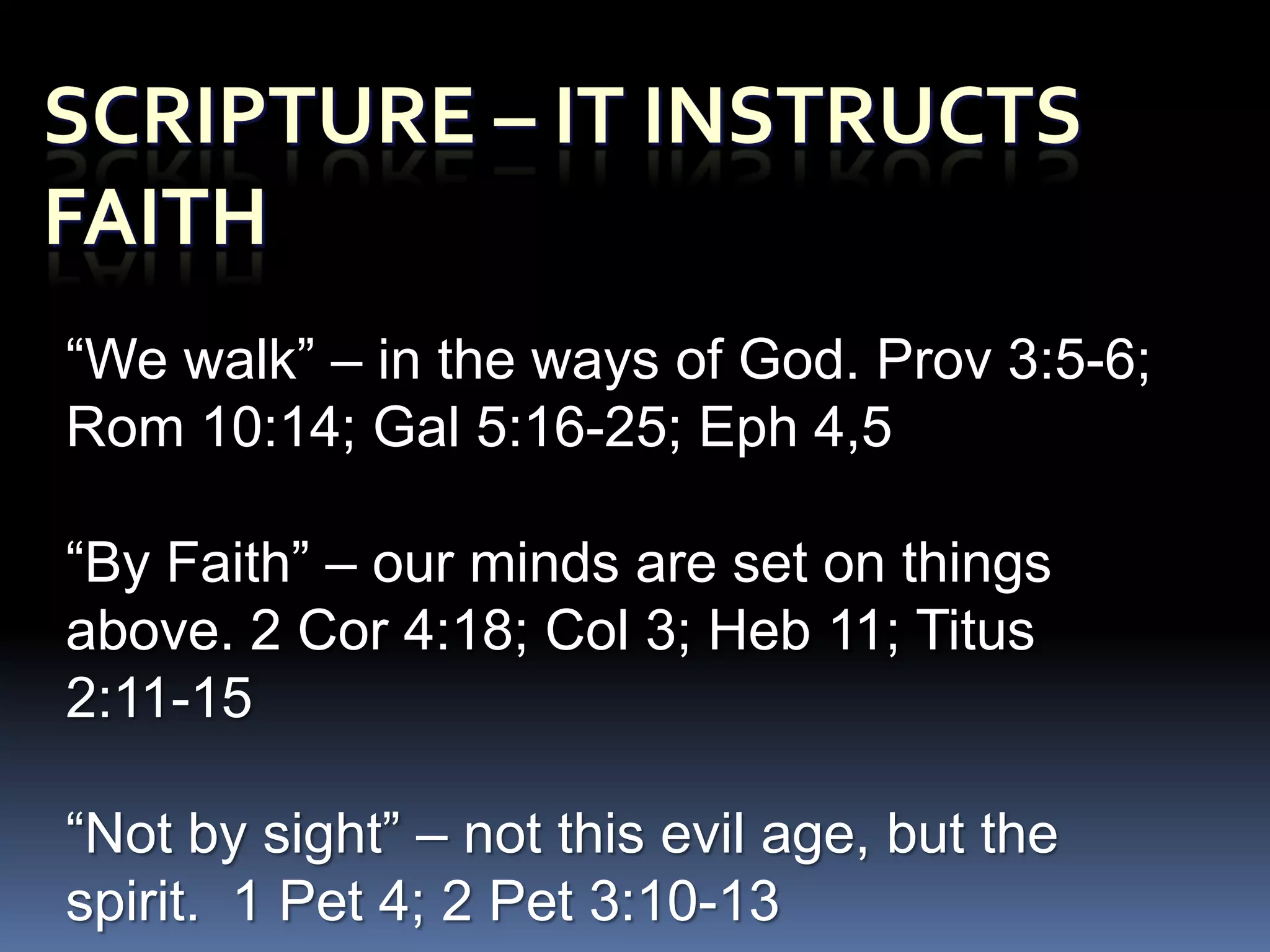 SCRIPTURE – IT INSTRUCTS FAITH

“We walk” – in the ways of God. Prov 3:5-6; Rom 10:14; Gal 5:16-25; Eph 4,5

“By Faith” – our minds are set on things above. 2 Cor 4:18; Col 3; Heb 11; Titus 2:11-15

“Not by sight” – not this evil age, but the spirit.  1 Pet 4; 2 Pet 3:10-13